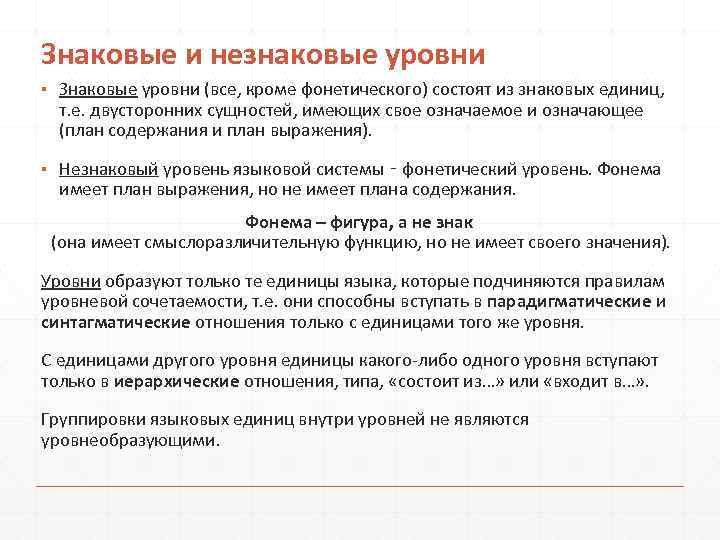 Знаковые и незнаковые уровни

▪ Знаковые уровни (все, кроме фонетического) состоят из знаковых единиц, т.е. двусторонних сущностей, имеющих свое означаемое и означающее (план содержания и план выражения).

▪ Незнаковый уровень языковой системы - фонетический уровень. Фонема имеет план выражения, но не имеет плана содержания.

Фонема – фигура, а не знак
(она имеет смыслоразличительную функцию, но не имеет своего значения).

Уровни образуют только те единицы языка, которые подчиняются правилам уровневой сочетаемости, т.е. они способны вступать в парадигматические и синтагматические отношения только с единицами того же уровня.

С единицами другого уровня единицы какого-либо одного уровня вступают только в иерархические отношения, типа, «состоит из...» или «входит в...».

Группировки языковых единиц внутри уровней не являются уровнеобразующими.